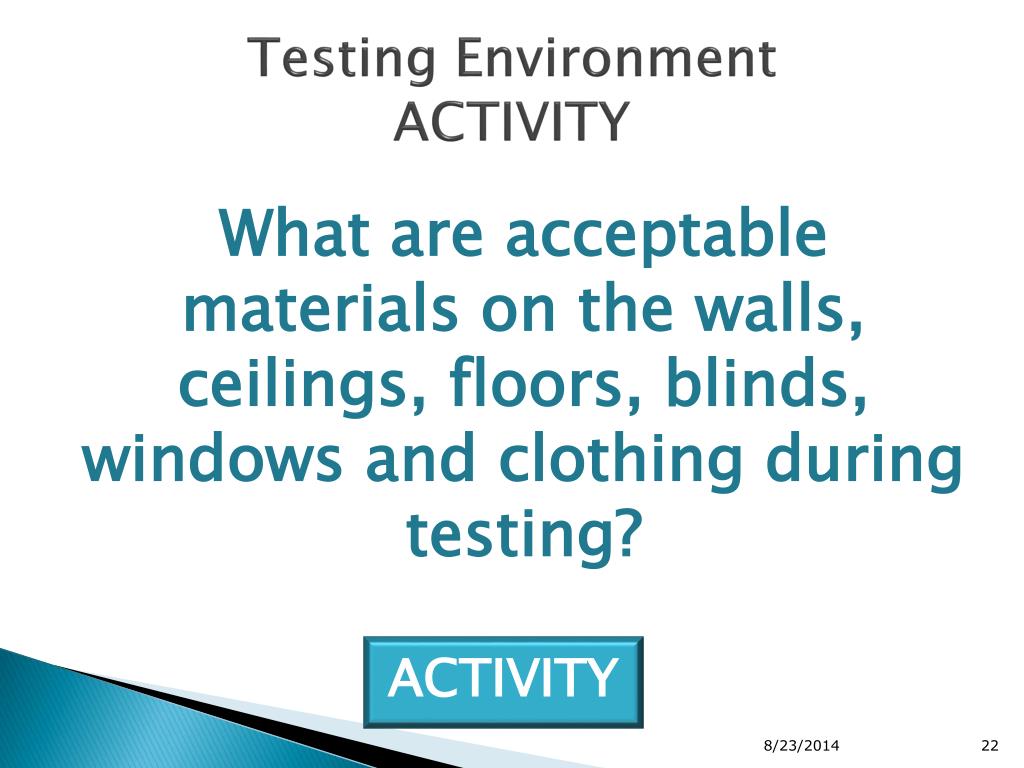 Testing Environment
ACTIVITY

What are acceptable materials on the walls, ceilings, floors, blinds, windows and clothing during testing?

ACTIVITY

8/23/2014

22